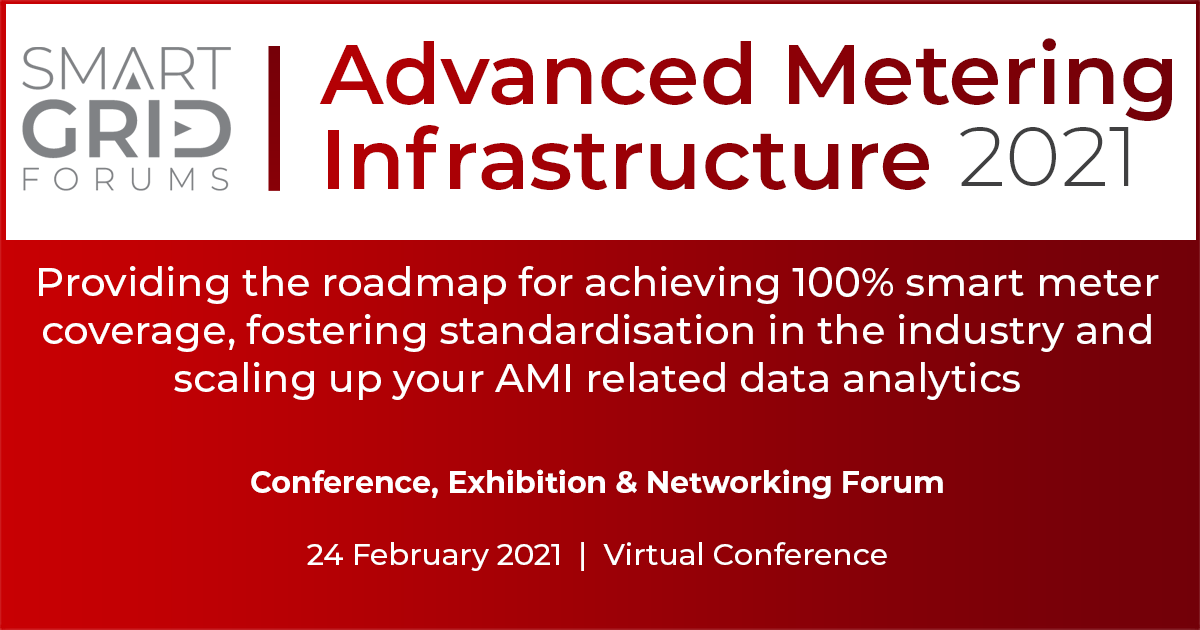 SMART GRID FORUMS

Advanced Metering Infrastructure 2021

Providing the roadmap for achieving 100% smart meter coverage, fostering standardisation in the industry and scaling up your AMI related data analytics

Conference, Exhibition & Networking Forum

24 February 2021 | Virtual Conference